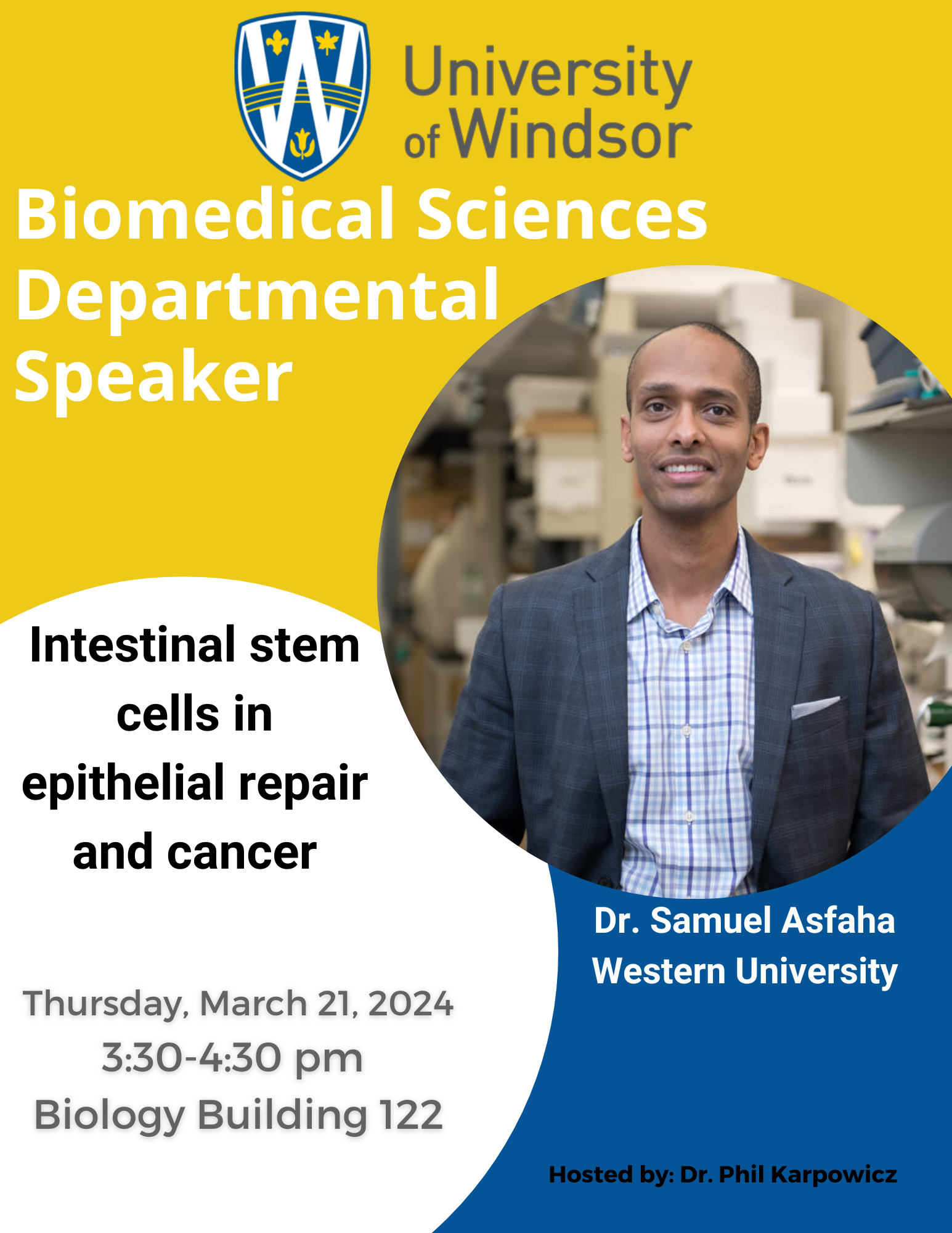 University of Windsor

Biomedical Sciences Departmental Speaker

Intestinal stem cells in epithelial repair and cancer

Dr. Samuel Asfaha
Western University

Thursday, March 21, 2024
3:30-4:30 pm
Biology Building 122

Hosted by: Dr. Phil Karpowicz